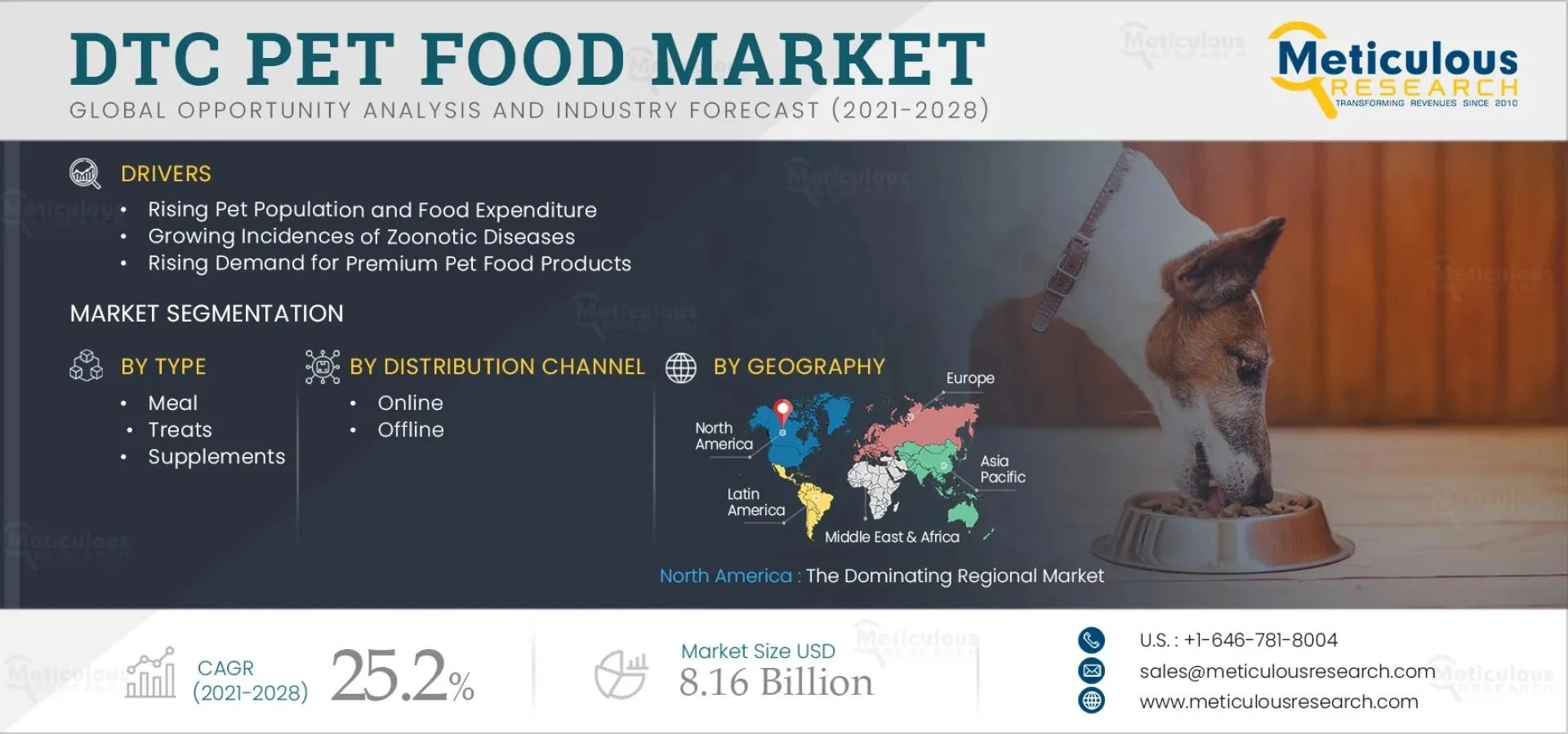 DTC PET FOOD MARKET
GLOBAL OPPORTUNITY ANALYSIS AND INDUSTRY FORECAST (2021-2028)

Meticulous RESEARCH
TRANSFORMING REVENUES SINCE 2010

DRIVERS
• Rising Pet Population and Food Expenditure
• Growing Incidences of Zoonotic Diseases
• Rising Demand for Premium Pet Food Products

MARKET SEGMENTATION

BY TYPE
• Meal
• Treats
• Supplements

BY DISTRIBUTION CHANNEL
• Online
• Offline

BY GEOGRAPHY
Europe
North America
Asia Pacific
Latin America
Middle East & Africa

North America : The Dominating Regional Market

CAGR (2021-2028) 25.2%

Market Size USD 8.16 Billion

U.S. : +1-646-781-8004
sales@meticulousresearch.com
www.meticulousresearch.com